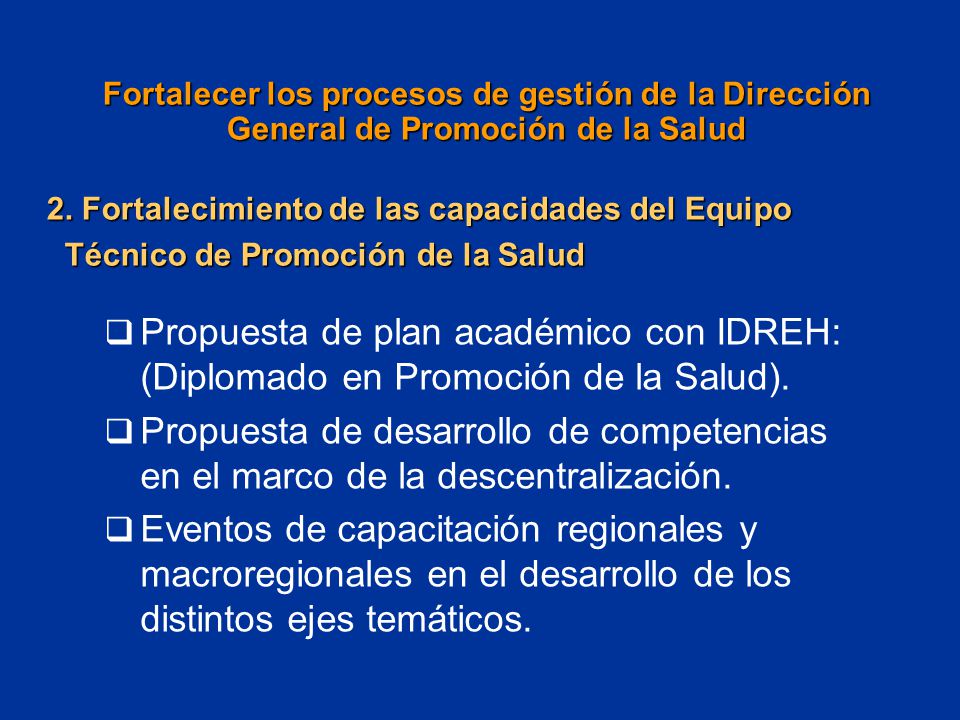 Fortalecer los procesos de gestión de la Dirección General de Promoción de la Salud

2. Fortalecimiento de las capacidades del Equipo Técnico de Promoción de la Salud

❑ Propuesta de plan académico con IDREH: (Diplomado en Promoción de la Salud).

❑ Propuesta de desarrollo de competencias en el marco de la descentralización.

❑ Eventos de capacitación regionales y macroregionales en el desarrollo de los distintos ejes temáticos.